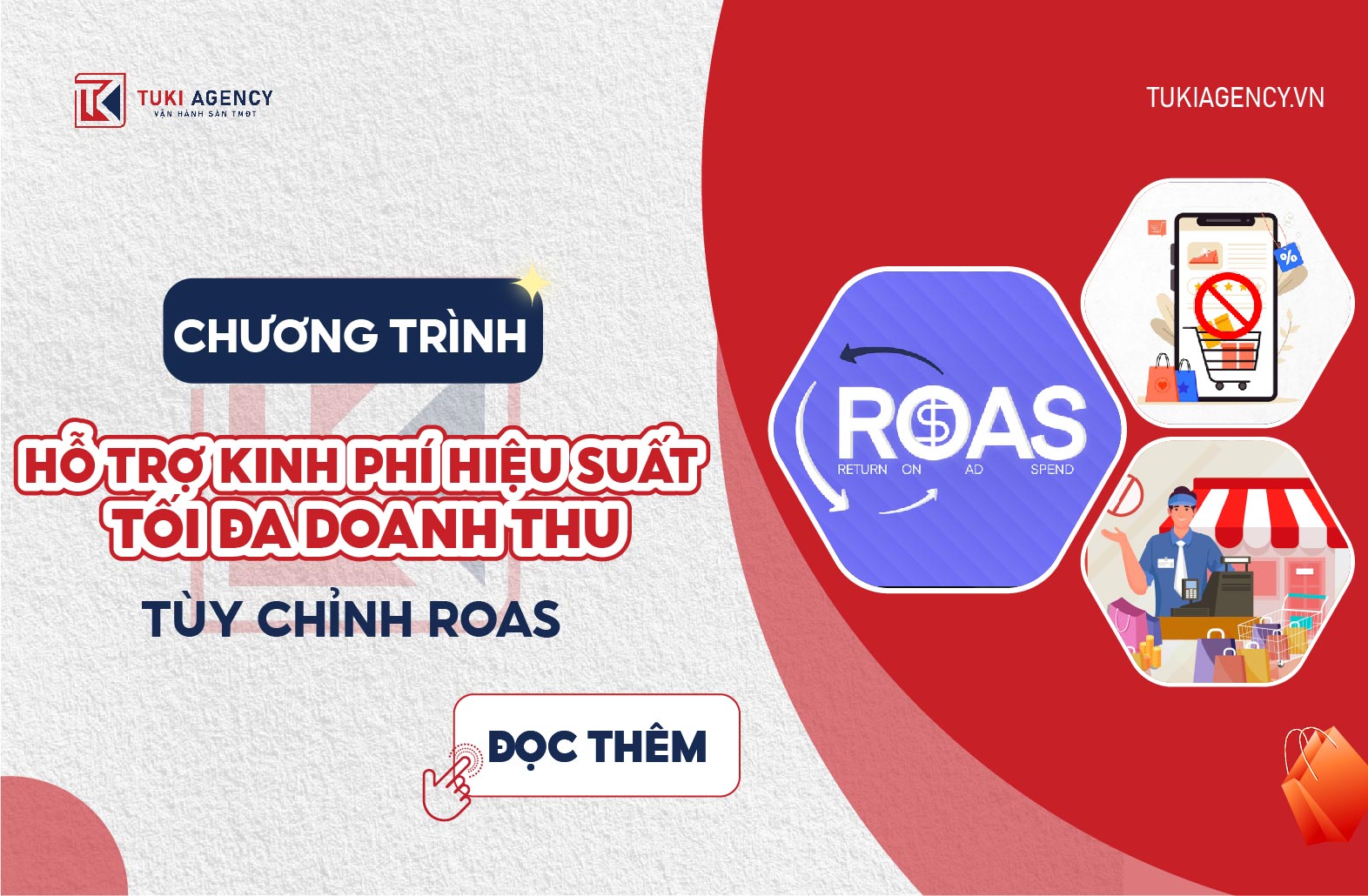 TUKI AGENCY
VẬN HÀNH SÀN TMĐT

TUKIAGENCY.VN

CHƯƠNG TRÌNH

HỖ TRỢ KINH PHÍ HIỆU SUẤT TỐI ĐA DOANH THU

TÙY CHỈNH ROAS

ĐỌC THÊM

ROAS
RETURN ON AD SPEND

%